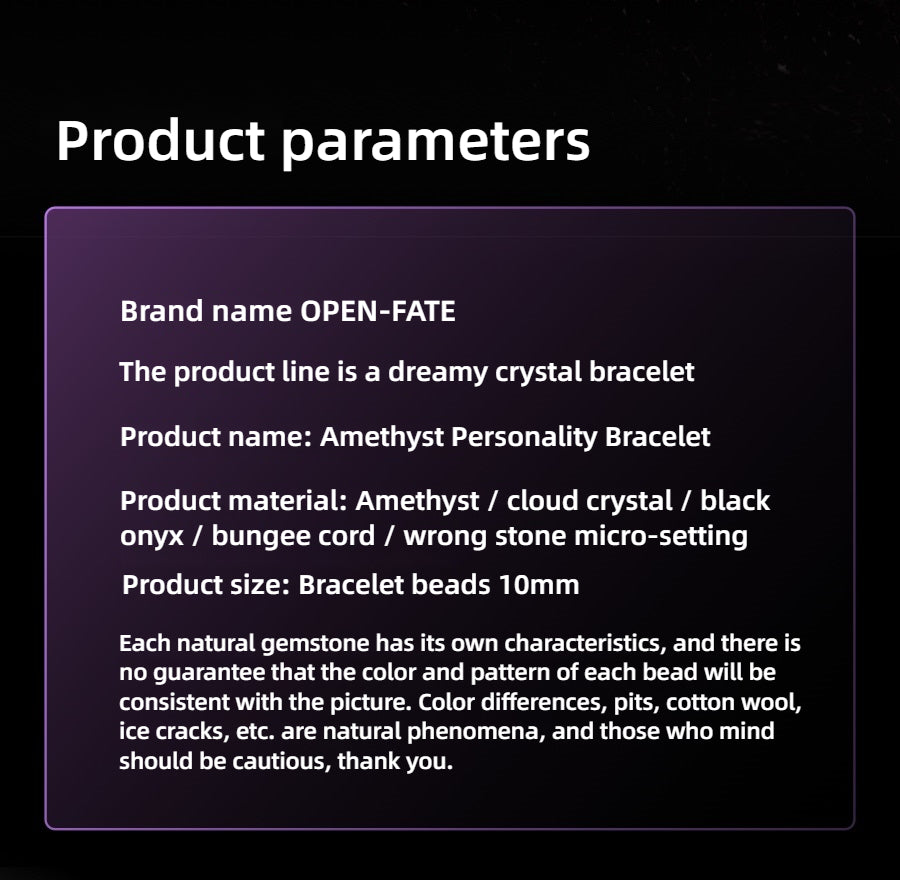 Product parameters

Brand name OPEN-FATE

The product line is a dreamy crystal bracelet

Product name: Amethyst Personality Bracelet

Product material: Amethyst / cloud crystal / black onyx / bungee cord / wrong stone micro-setting

Product size: Bracelet beads 10mm

Each natural gemstone has its own characteristics, and there is no guarantee that the color and pattern of each bead will be consistent with the picture. Color differences, pits, cotton wool, ice cracks, etc. are natural phenomena, and those who mind should be cautious, thank you.